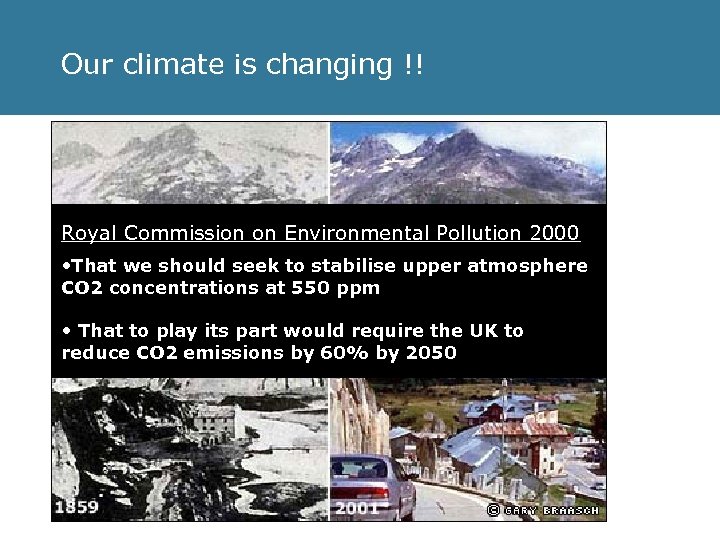 Our climate is changing !!

Royal Commission on Environmental Pollution 2000

•That we should seek to stabilise upper atmosphere CO2 concentrations at 550 ppm

• That to play its part would require the UK to reduce CO2 emissions by 60% by 2050

1859

2001

© GARY BRAASCH